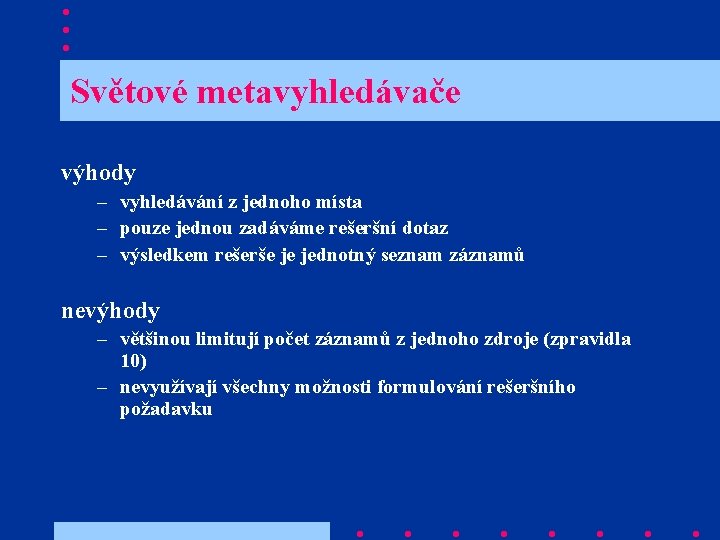 Světové metavyhledávače

výhody
– vyhledávání z jednoho místa
– pouze jednou zadáváme rešeršní dotaz
– výsledkem rešerše je jednotný seznam záznamů

nevýhody
– většinou limitují počet záznamů z jednoho zdroje (zpravidla 10)
– nevyužívají všechny možnosti formulování rešeršního požadavku